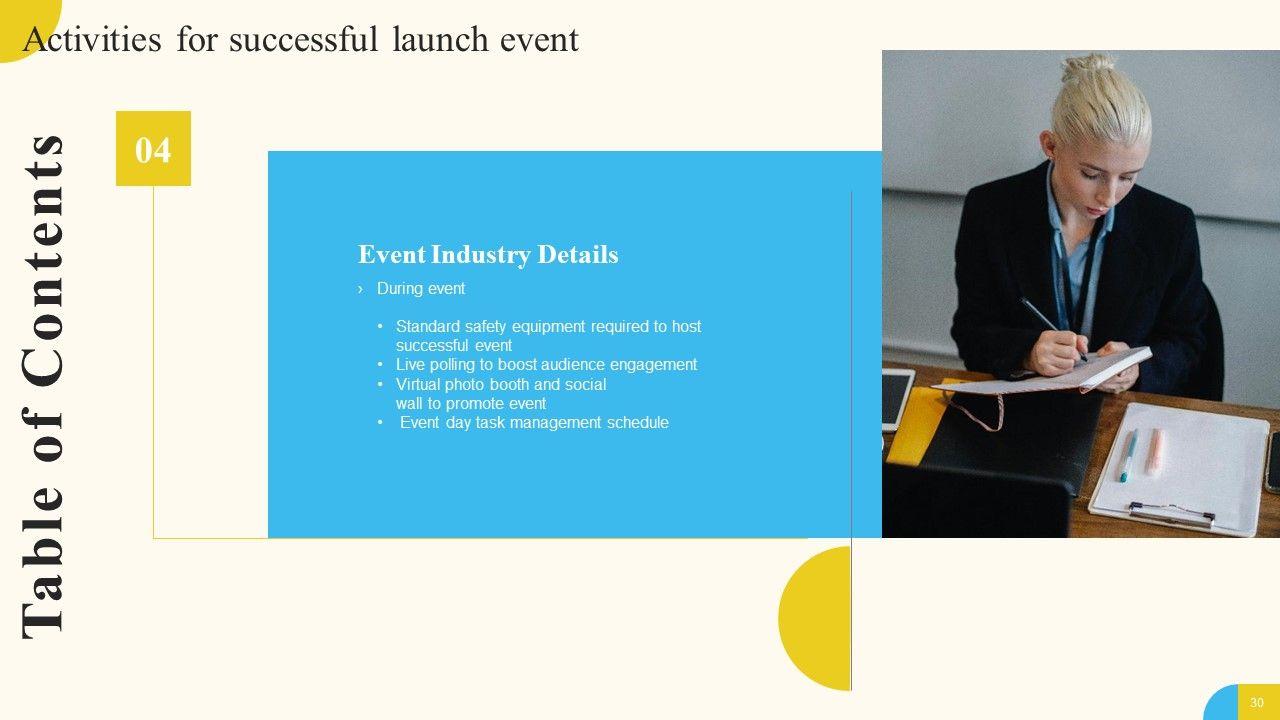 Activities for successful launch event

Table of Contents

04

Event Industry Details

› During event

• Standard safety equipment required to host successful event
• Live polling to boost audience engagement
• Virtual photo booth and social wall to promote event
• Event day task management schedule

30